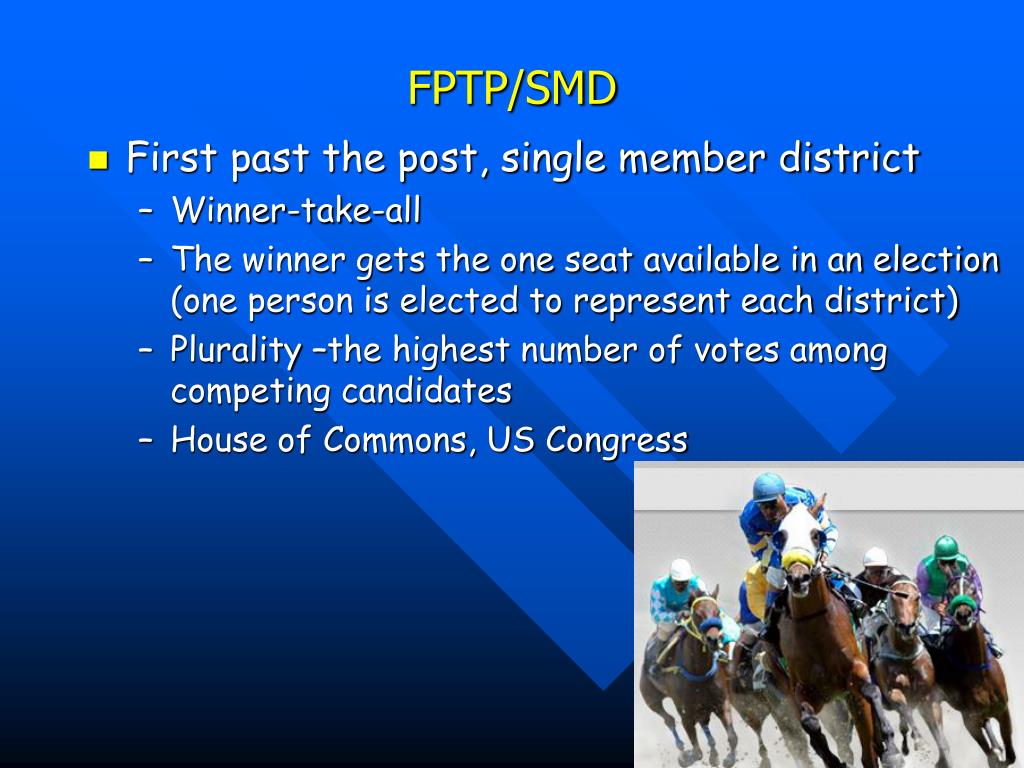 FPTP/SMD

First past the post, single member district

– Winner-take-all

– The winner gets the one seat available in an election (one person is elected to represent each district)

– Plurality –the highest number of votes among competing candidates

– House of Commons, US Congress